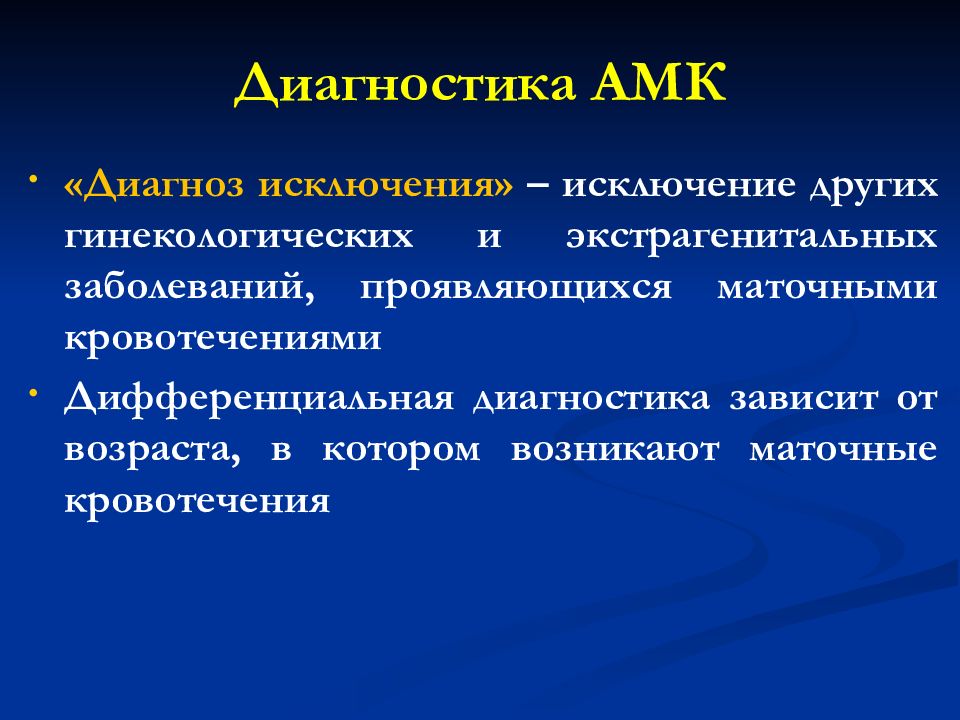 Диагностика АМК

• «Диагноз исключения» – исключение других гинекологических и экстрагенитальных заболеваний, проявляющихся маточными кровотечениями

• Дифференциальная диагностика зависит от возраста, в котором возникают маточные кровотечения